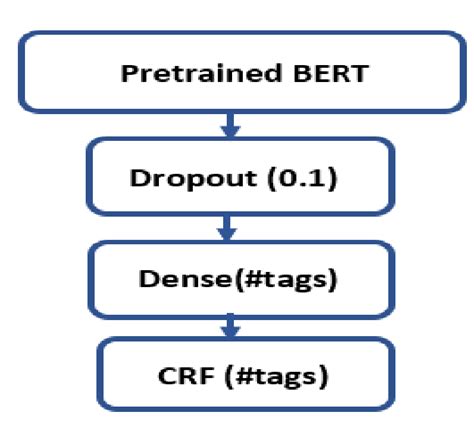 Pretrained BERT

Dropout (0.1)

Dense(#tags)

CRF (#tags)